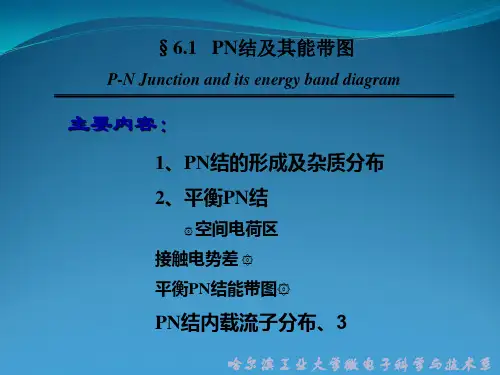 § 6.1 PN结及其能带图

P-N Junction and its energy band diagram

主要内容：

1、PN结的形成及杂质分布

2、平衡PN结

◎空间电荷区

接触电势差 ◎

平衡PN结能带图◎

PN结内载流子分布、3

哈尔滨工业大学微电子科学与技术系